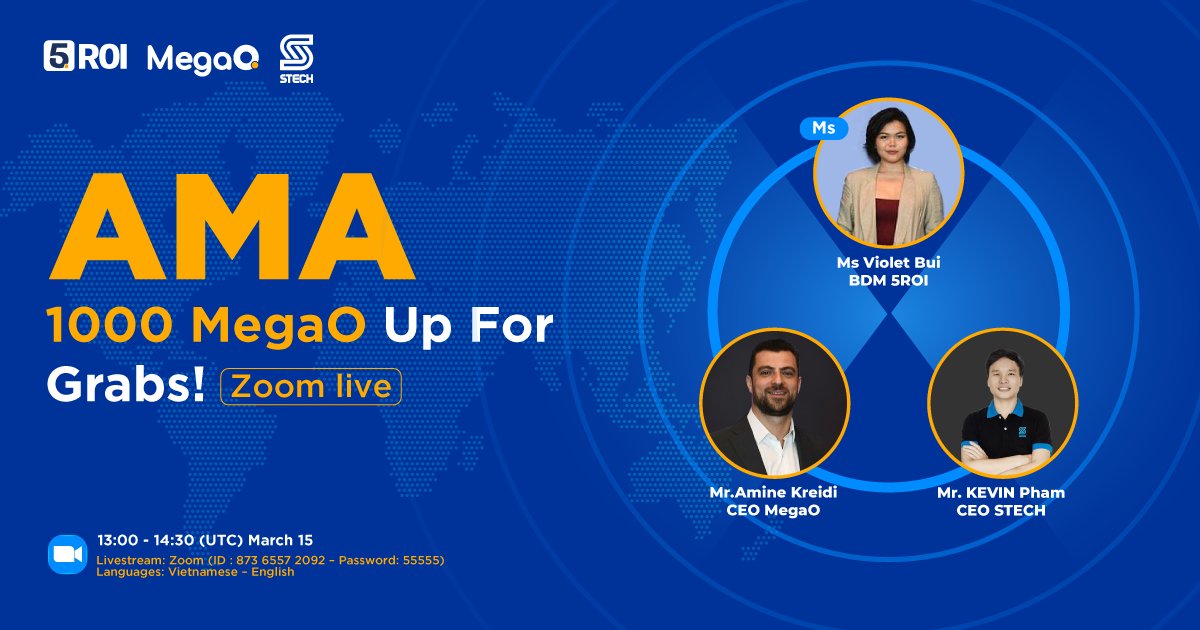 5ROI MegaO STECH

AMA

1000 MegaO Up For Grabs! Zoom live

Ms

Ms Violet Bui
BDM 5ROI

Mr.Amine Kreidi
CEO MegaO

Mr. KEVIN Pham
CEO STECH

13:00 - 14:30 (UTC) March 15
Livestream: Zoom (ID : 873 6557 2092 – Password: 55555)
Languages: Vietnamese – English